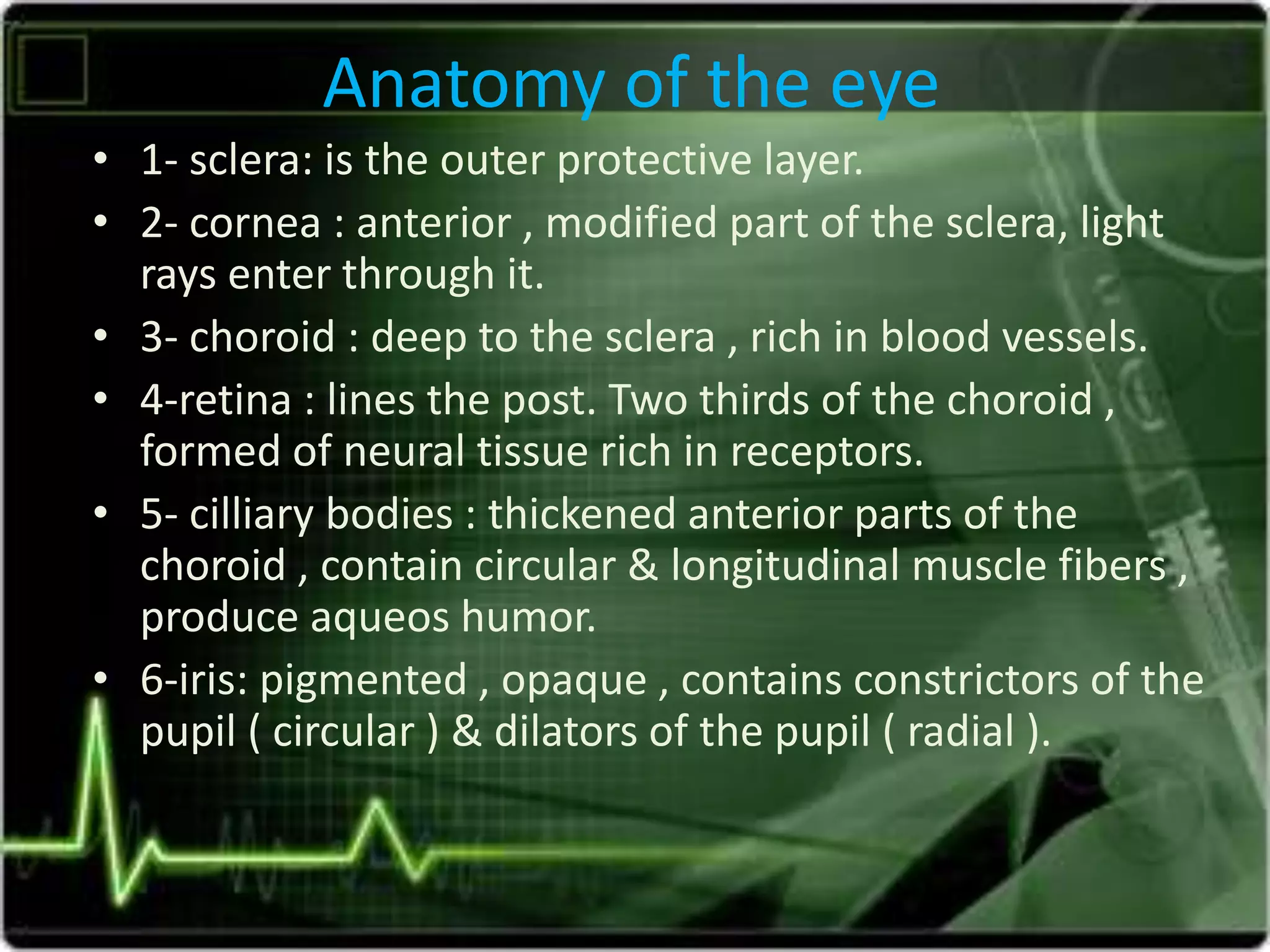 Anatomy of the eye

• 1- sclera: is the outer protective layer.
• 2- cornea : anterior , modified part of the sclera, light rays enter through it.
• 3- choroid : deep to the sclera , rich in blood vessels.
• 4-retina : lines the post. Two thirds of the choroid , formed of neural tissue rich in receptors.
• 5- cilliary bodies : thickened anterior parts of the choroid , contain circular & longitudinal muscle fibers , produce aqueos humor.
• 6-iris: pigmented , opaque , contains constrictors of the pupil ( circular ) & dilators of the pupil ( radial ).